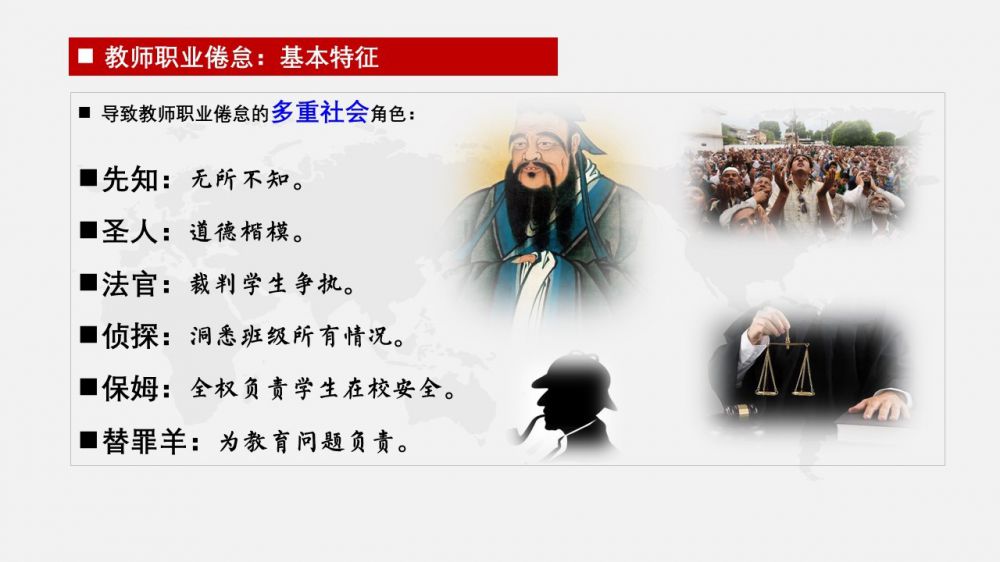 ■ 教师职业倦怠：基本特征

■ 导致教师职业倦怠的多重社会角色：

■先知：无所不知。

■圣人：道德楷模。

■法官：裁判学生争执。

■侦探：洞悉班级所有情况。

■保姆：全权负责学生在校安全。

■替罪羊：为教育问题负责。